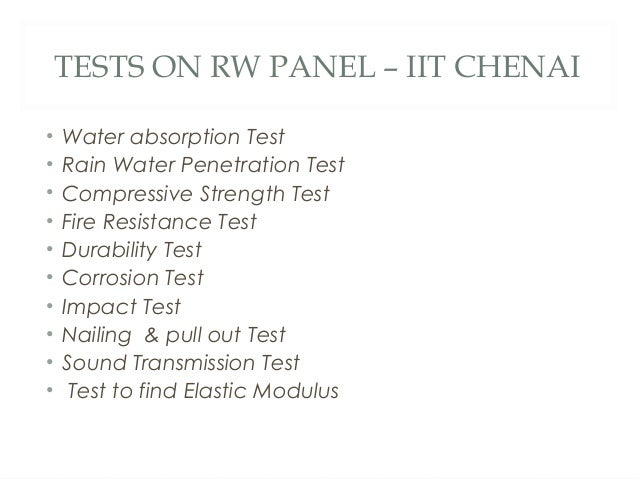 TESTS ON RW PANEL – IIT CHENAI

• Water absorption Test
• Rain Water Penetration Test
• Compressive Strength Test
• Fire Resistance Test
• Durability Test
• Corrosion Test
• Impact Test
• Nailing & pull out Test
• Sound Transmission Test
• Test to find Elastic Modulus